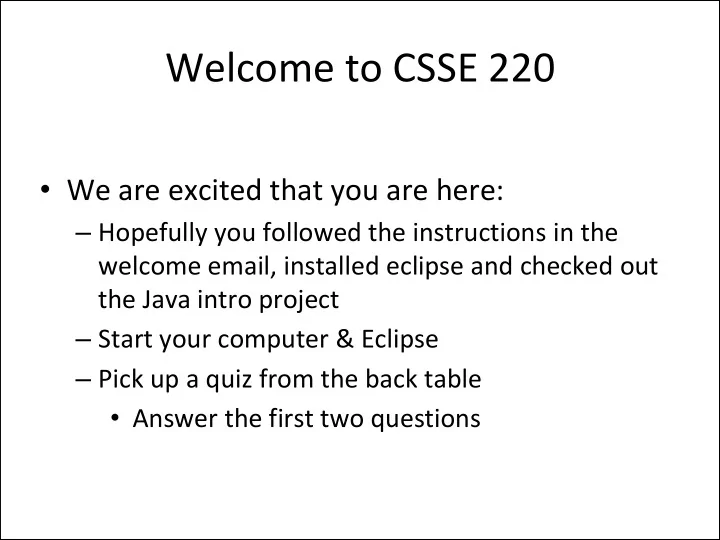 Welcome to CSSE 220

• We are excited that you are here:
– Hopefully you followed the instructions in the welcome email, installed eclipse and checked out the Java intro project
– Start your computer & Eclipse
– Pick up a quiz from the back table
• Answer the first two questions